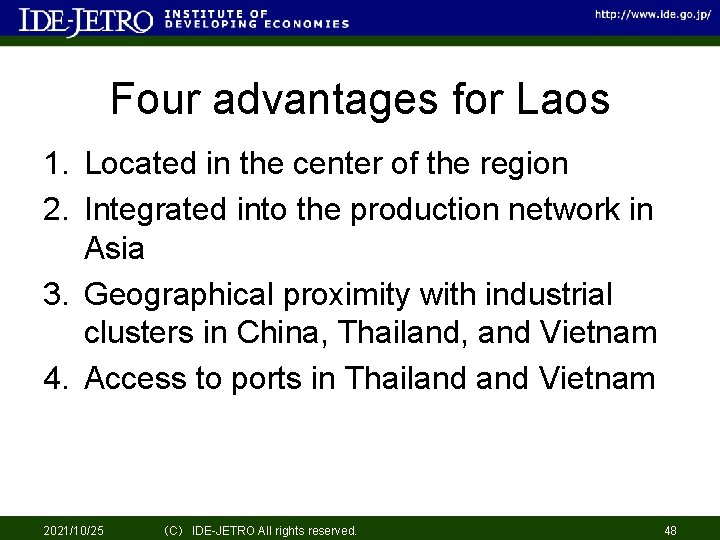 IDE-JETRO INSTITUTE OF DEVELOPING ECONOMIES

http://www.ide.go.jp/

Four advantages for Laos

1. Located in the center of the region
2. Integrated into the production network in Asia
3. Geographical proximity with industrial clusters in China, Thailand, and Vietnam
4. Access to ports in Thailand and Vietnam

2021/10/25 (C) IDE-JETRO All rights reserved. 48